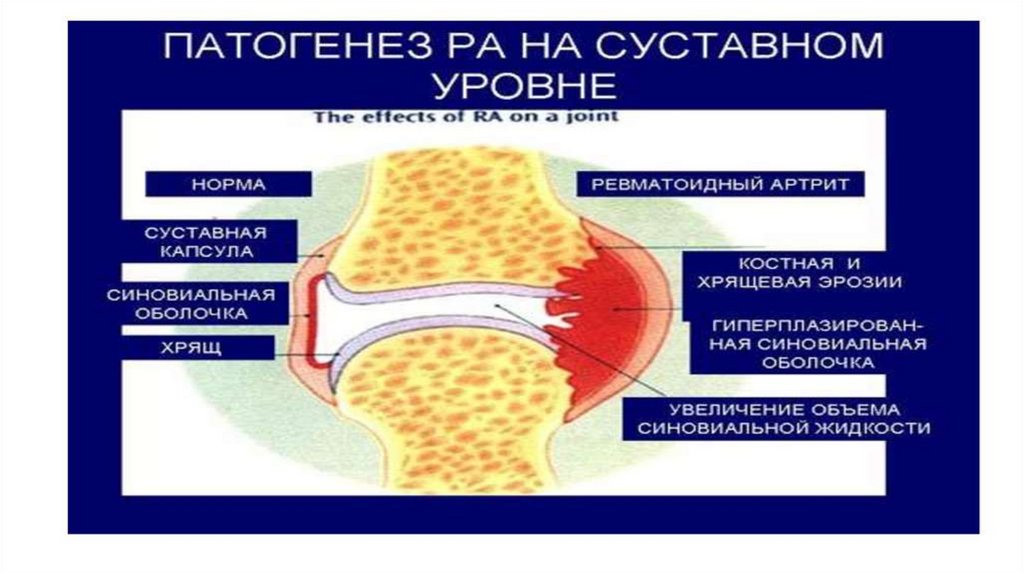 ПАТОГЕНЕЗ РА НА СУСТАВНОМ УРОВНЕ

The effects of RA on a joint

НОРМА

СУСТАВНАЯ КАПСУЛА

СИНОВИАЛЬНАЯ ОБОЛОЧКА

ХРЯЩ

РЕВМАТОИДНЫЙ АРТРИТ

КОСТНАЯ И ХРЯЩЕВАЯ ЭРОЗИИ

ГИПЕРПЛАЗИРОВАННАЯ СИНОВИАЛЬНАЯ ОБОЛОЧКА

УВЕЛИЧЕНИЕ ОБЪЕМА СИНОВИАЛЬНОЙ ЖИДКОСТИ